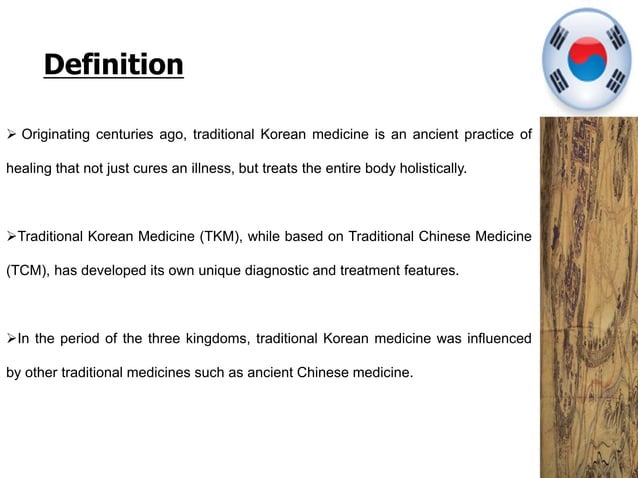 Definition

➢ Originating centuries ago, traditional Korean medicine is an ancient practice of healing that not just cures an illness, but treats the entire body holistically.

➢Traditional Korean Medicine (TKM), while based on Traditional Chinese Medicine (TCM), has developed its own unique diagnostic and treatment features.

➢In the period of the three kingdoms, traditional Korean medicine was influenced by other traditional medicines such as ancient Chinese medicine.